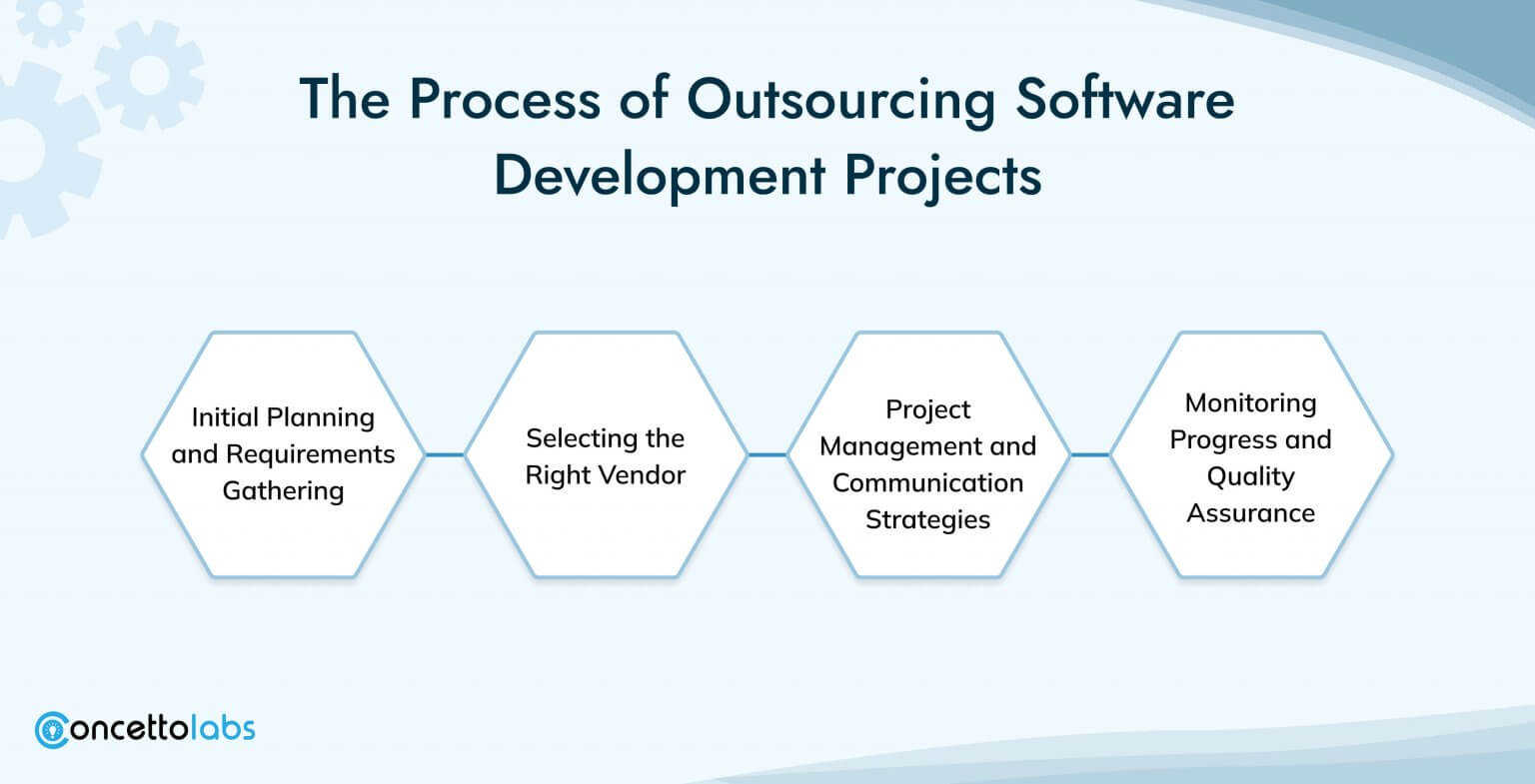 The Process of Outsourcing Software Development Projects

Initial Planning and Requirements Gathering

Selecting the Right Vendor

Project Management and Communication Strategies

Monitoring Progress and Quality Assurance

Concettolabs